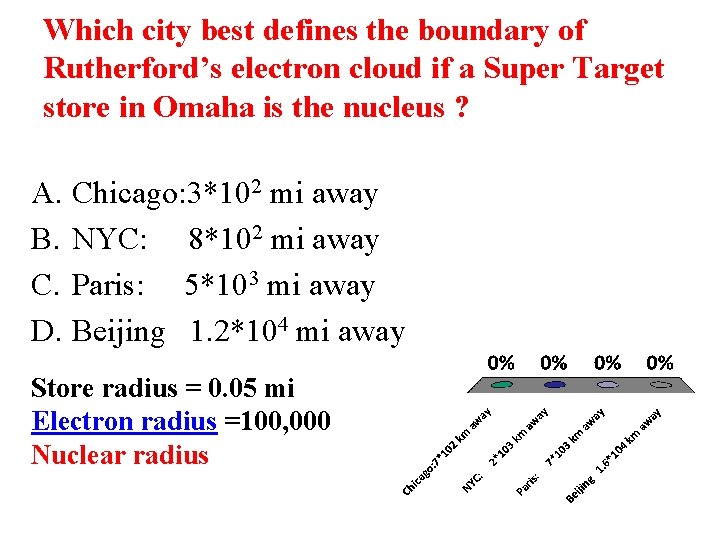 Which city best defines the boundary of Rutherford's electron cloud if a Super Target store in Omaha is the nucleus ?

A. Chicago:$3*10^2$ mi away
B. NYC: $8*10^2$ mi away
C. Paris: $5*10^3$ mi away
D. Beijing $1.2*10^4$ mi away

Store radius = 0.05 mi
Electron radius =100,000
Nuclear radius

0% 0% 0% 0%

Chicago:7*102 km away
NYC: 2*103 km away
Paris: 7*103 km away
Beijing 1.6*104 km away